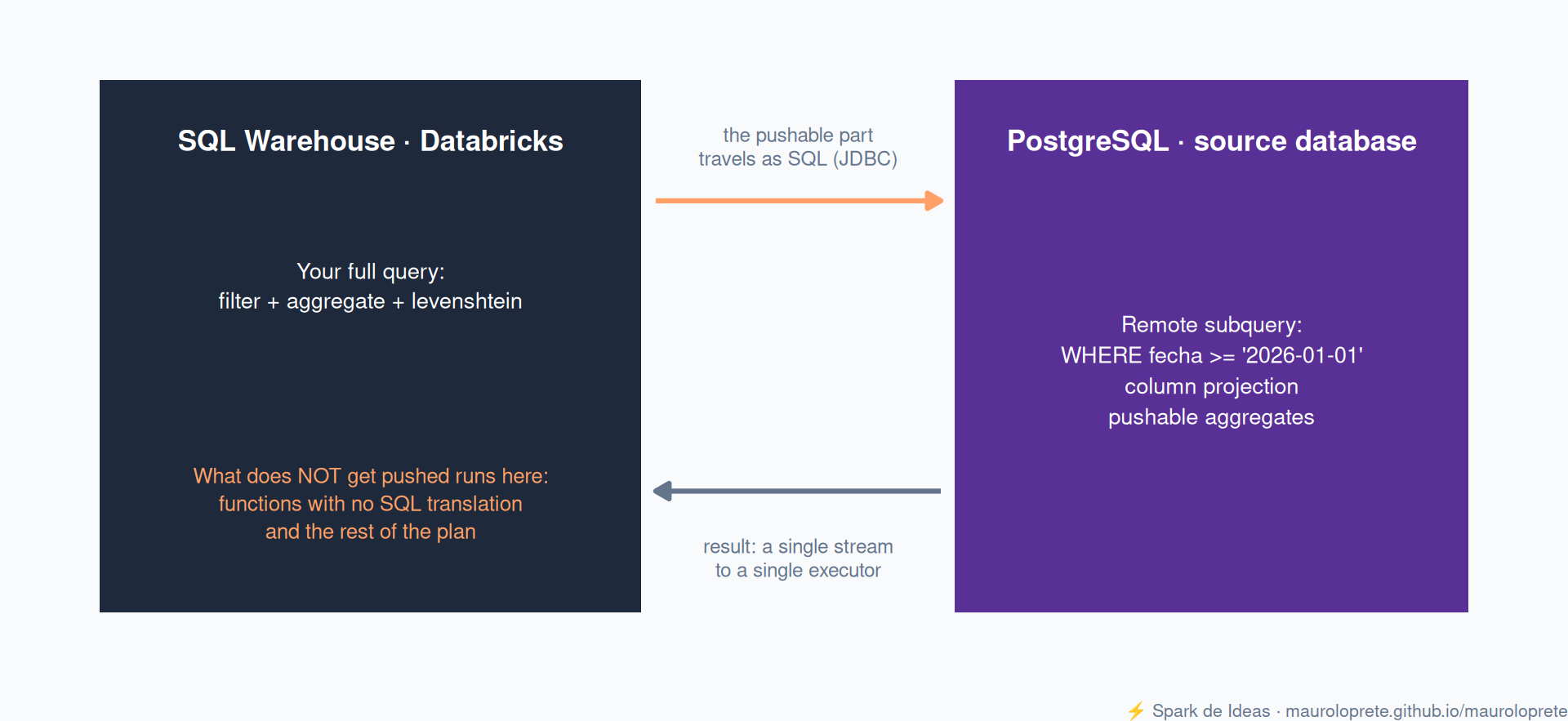 SQL Warehouse · Databricks

Your full query:
filter + aggregate + levenshtein

What does NOT get pushed runs here:
functions with no SQL translation
and the rest of the plan

the pushable part
travels as SQL (JDBC)

result: a single stream
to a single executor

PostgreSQL · source database

Remote subquery:
WHERE fecha >= '2026-01-01'
column projection
pushable aggregates

⚡ Spark de Ideas · mauroloprete.github.io/mauroloprete